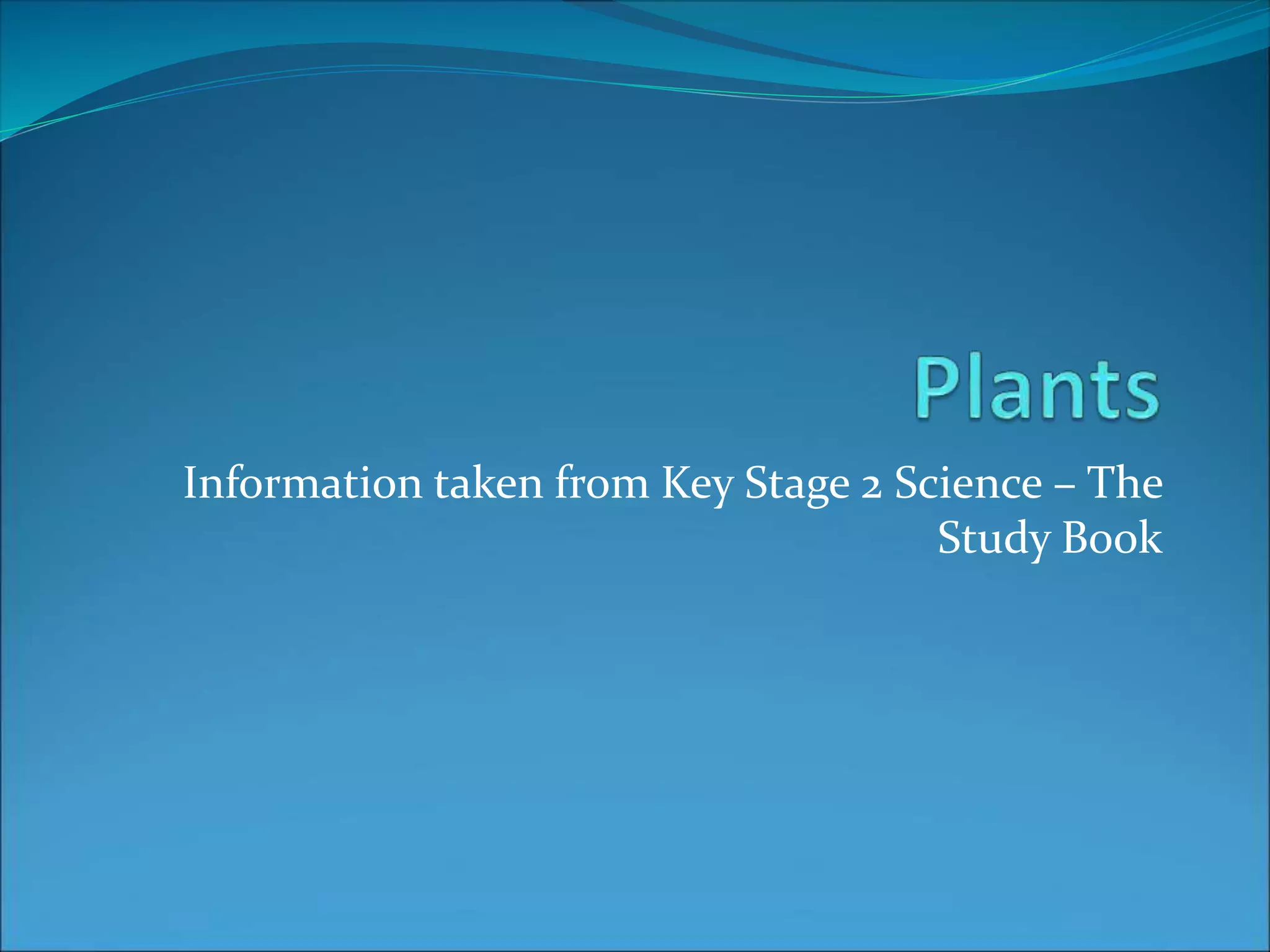 Plants

Information taken from Key Stage 2 Science – The Study Book